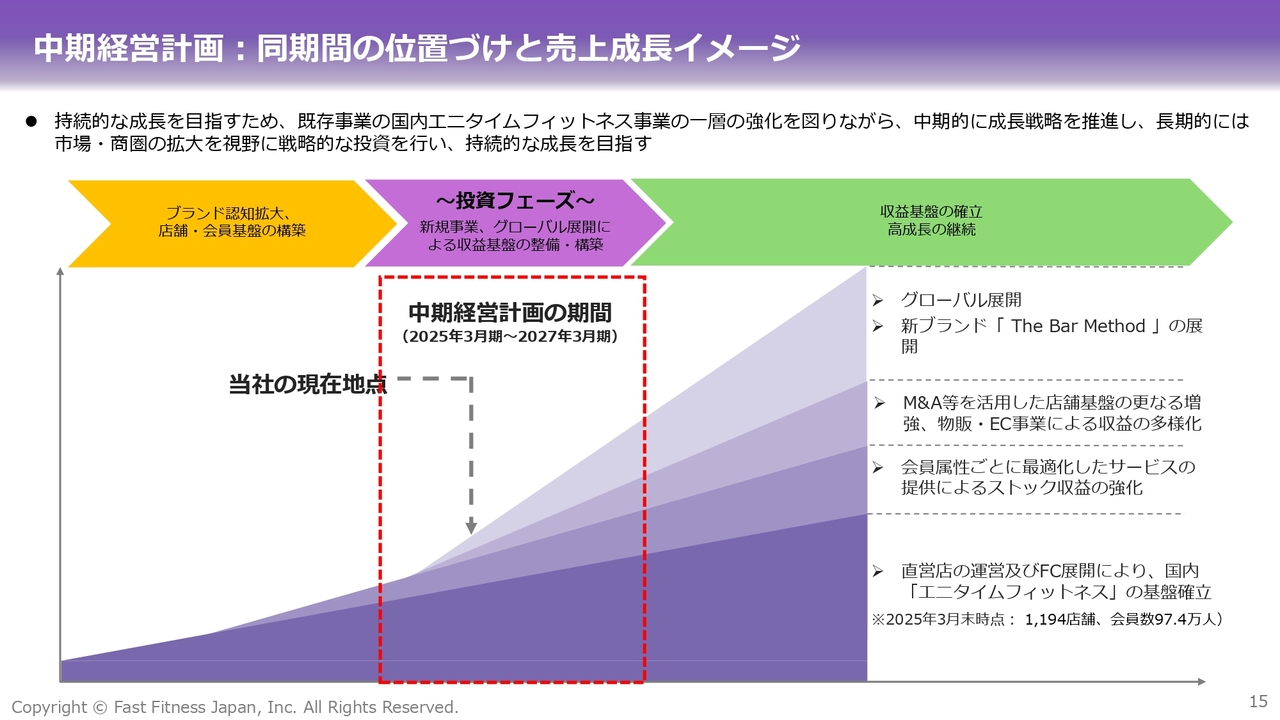 中期経営計画：同期間の位置づけと売上成長イメージ

● 持続的な成長を目指すため、既存事業の国内エニタイムフィットネス事業の一層の強化を図りながら、中期的に成長戦略を推進し、長期的には市場・商圏の拡大を視野に戦略的な投資を行い、持続的な成長を目指す

ブランド認知拡大、店舗・会員基盤の構築

～投資フェーズ～
新規事業、グローバル展開による収益基盤の整備・構築

収益基盤の確立
高成長の継続

中期経営計画の期間
（2025年3月期～2027年3月期）

当社の現在地点

➢ グローバル展開
➢ 新ブランド「 The Bar Method 」の展開

➢ M&A等を活用した店舗基盤の更なる増強、物販・EC事業による収益の多様化

➢ 会員属性ごとに最適化したサービスの提供によるストック収益の強化

➢ 直営店の運営及びFC展開により、国内「エニタイムフィットネス」の基盤確立
※2025年3月末時点： 1,194店舗、会員数97.4万人）

Copyright © Fast Fitness Japan, Inc. All Rights Reserved.

15